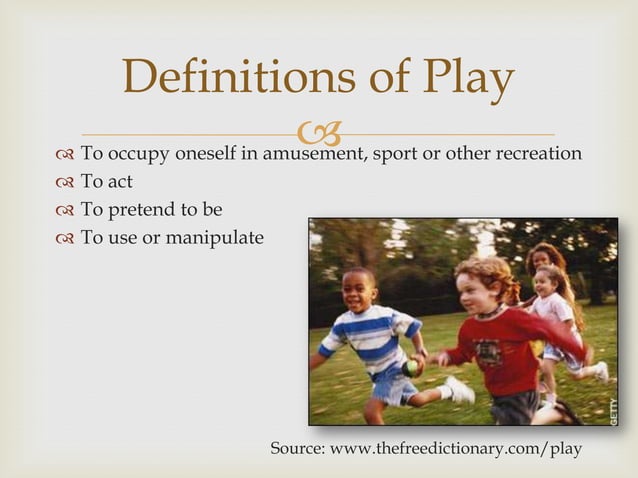 Definitions of Play

To occupy oneself in amusement, sport or other recreation
To act
To pretend to be
To use or manipulate

GETTY

Source: www.thefreedictionary.com/play